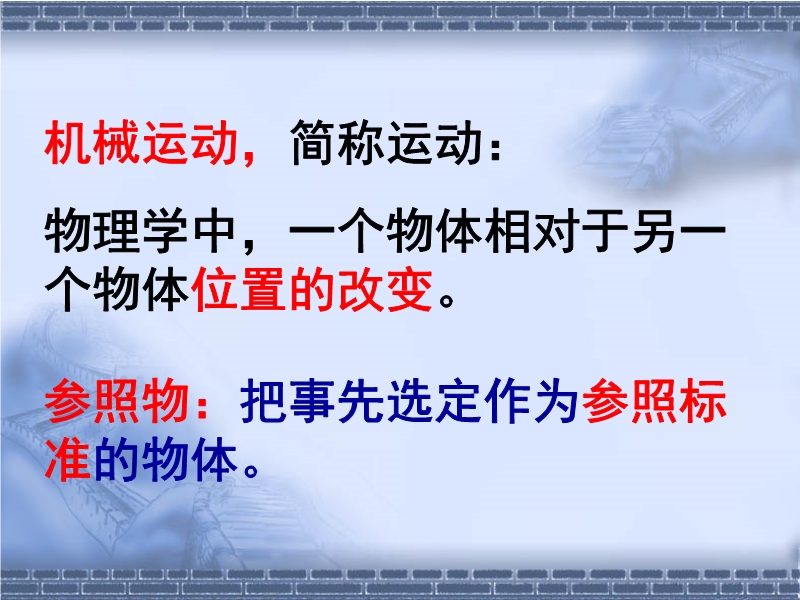 机械运动，简称运动：

物理学中，一个物体相对于另一个物体位置的改变。

参照物：把事先选定作为参照标准的物体。